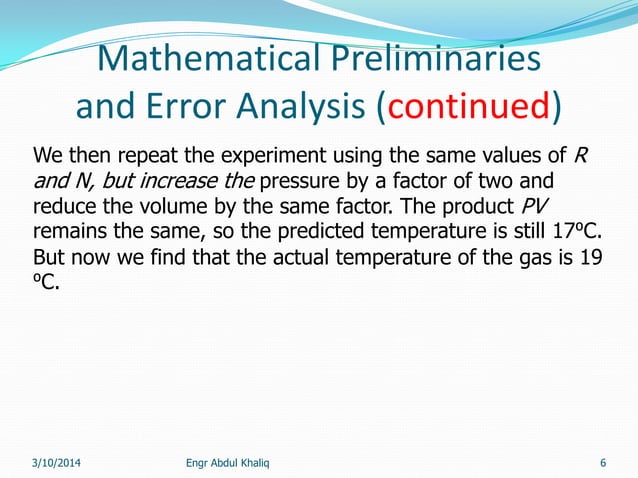 Mathematical Preliminaries and Error Analysis (continued)

We then repeat the experiment using the same values of R and N, but increase the pressure by a factor of two and reduce the volume by the same factor. The product PV remains the same, so the predicted temperature is still 17ºC. But now we find that the actual temperature of the gas is 19 ºC.

3/10/2014 Engr Abdul Khaliq 6